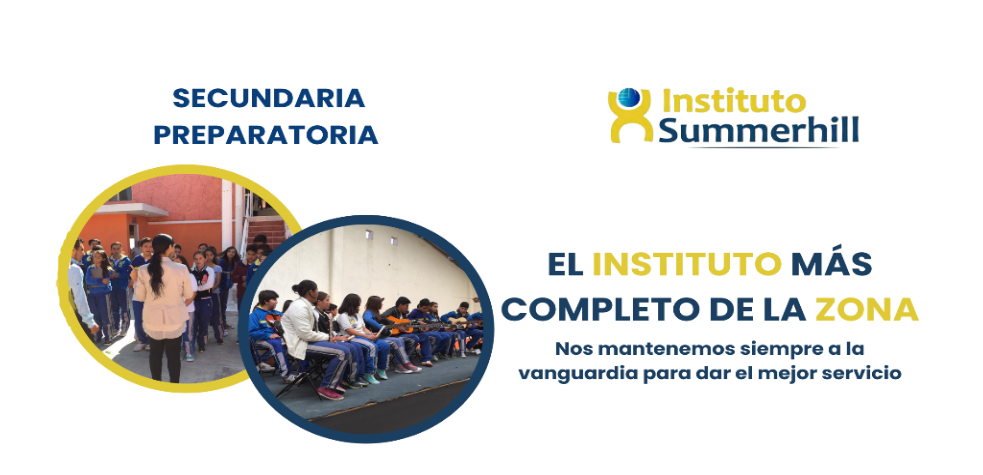 SECUNDARIA
PREPARATORIA

Instituto
Summerhill

EL INSTITUTO MÁS COMPLETO DE LA ZONA

Nos mantenemos siempre a la vanguardia para dar el mejor servicio